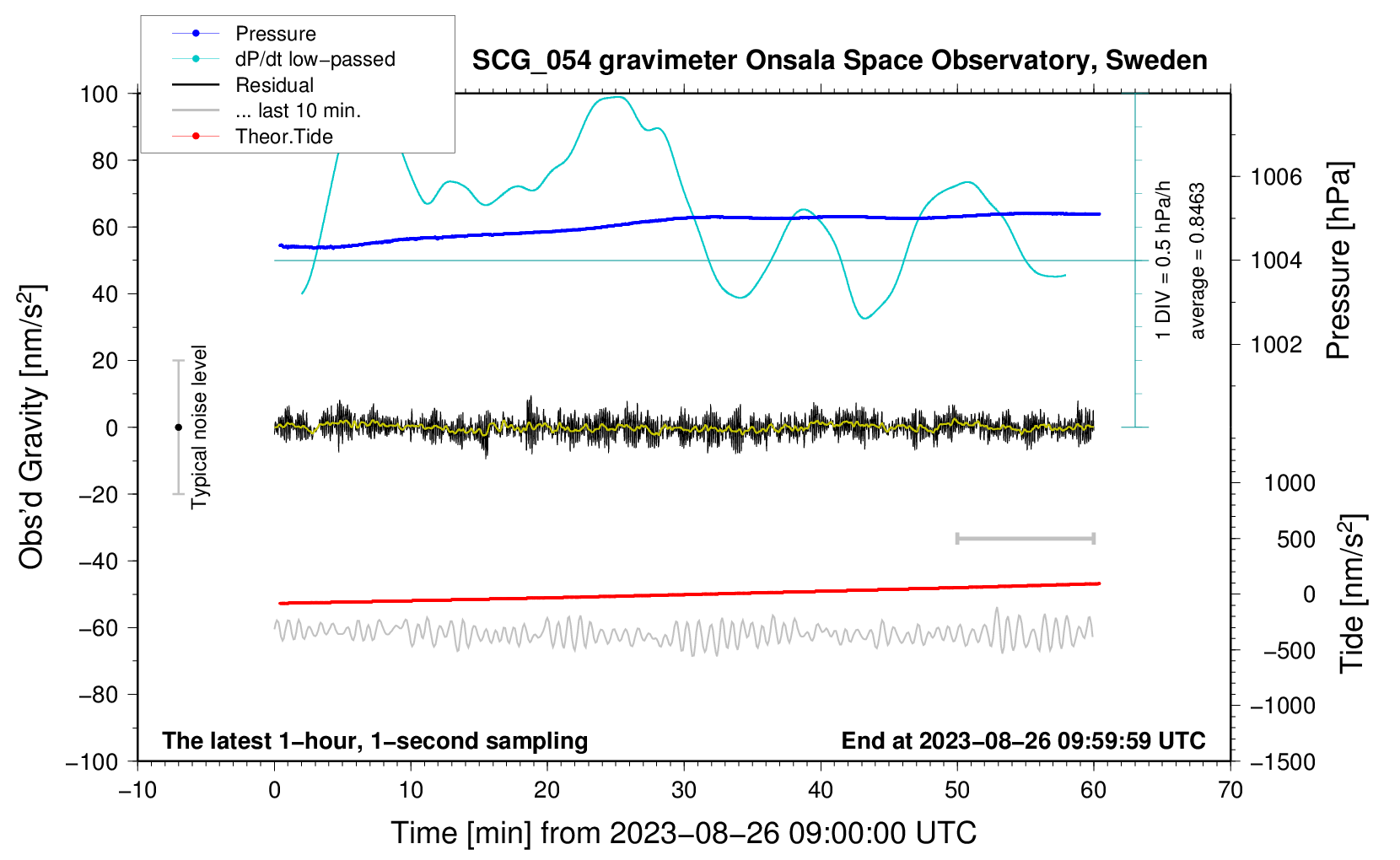 Pressure
dP/dt low−passed
Residual
... last 10 min.
Theor.Tide

SCG_054 gravimeter Onsala Space Observatory, Sweden

100
80
60
40
20
0
−20
−40
−60
−80
−100

Obs'd Gravity [nm/s$^2$]

Typical noise level

1 DIV = 0.5 hPa/h
average = 0.8463

1006
1004
1002

Pressure [hPa]

1000
500
0
−500
−1000
−1500

Tide [nm/s$^2$]

The latest 1−hour, 1−second sampling
End at 2023−08−26 09:59:59 UTC

−10
0
10
20
30
40
50
60
70

Time [min] from 2023−08−26 09:00:00 UTC